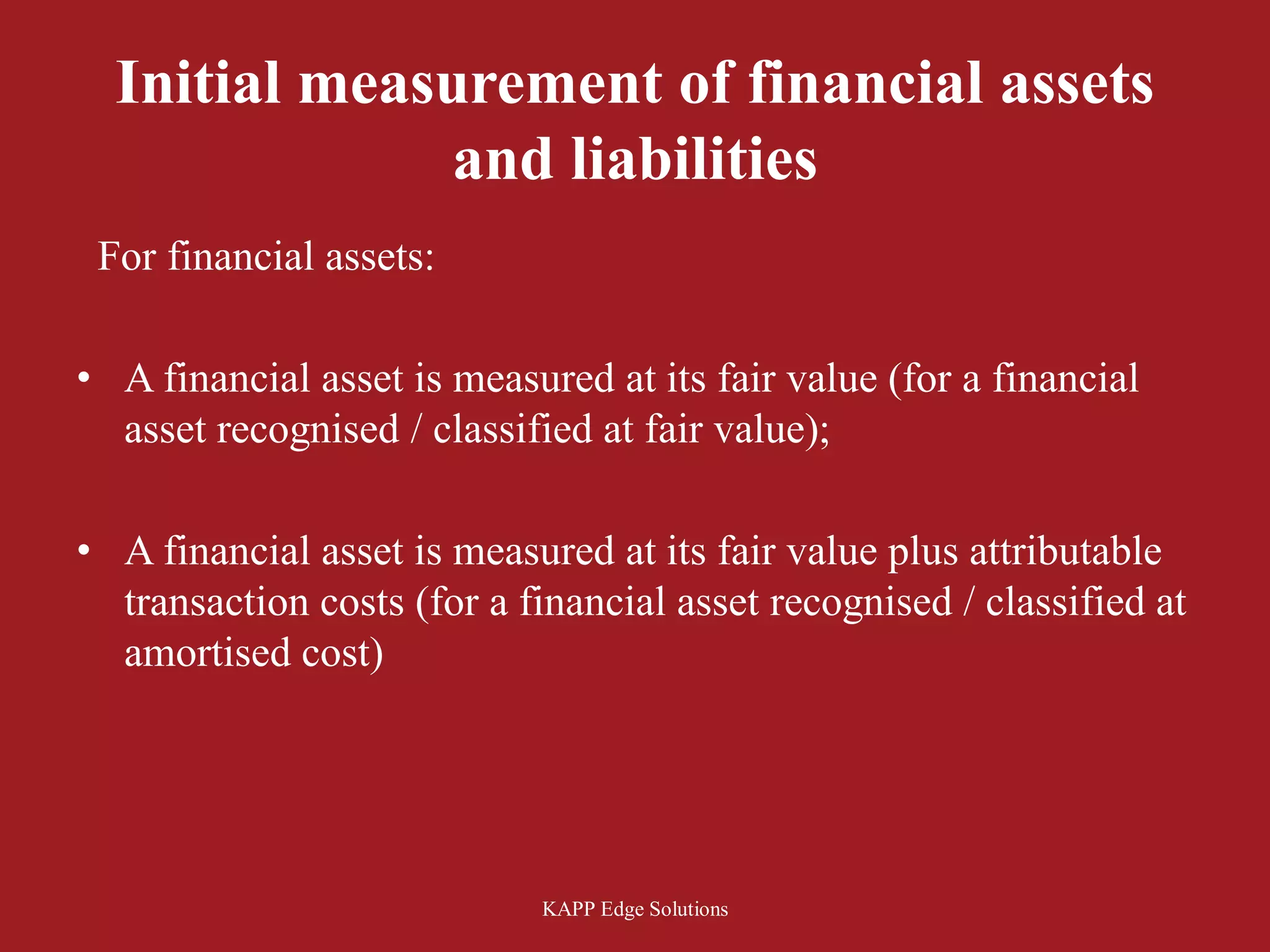 Initial measurement of financial assets and liabilities

For financial assets:

• A financial asset is measured at its fair value (for a financial asset recognised / classified at fair value);

• A financial asset is measured at its fair value plus attributable transaction costs (for a financial asset recognised / classified at amortised cost)

KAPP Edge Solutions